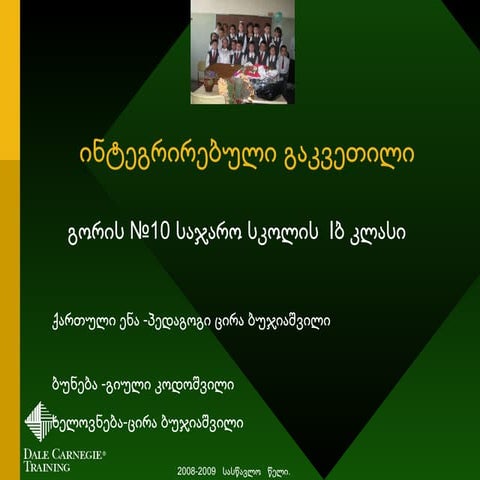 ინტეგრირებული გაკვეთილი

გორის №10 საჯარო სკოლის Iბ კლასი

ქართული ენა -პედაგოგი ცირა ბუჯიაშვილი

ბუნება -გიული კოდოშვილი

ხელოვნება-ცირა ბუჯიაშვილი

DALE CARNEGIE® TRAINING

2008-2009 სასწავლო წელი.